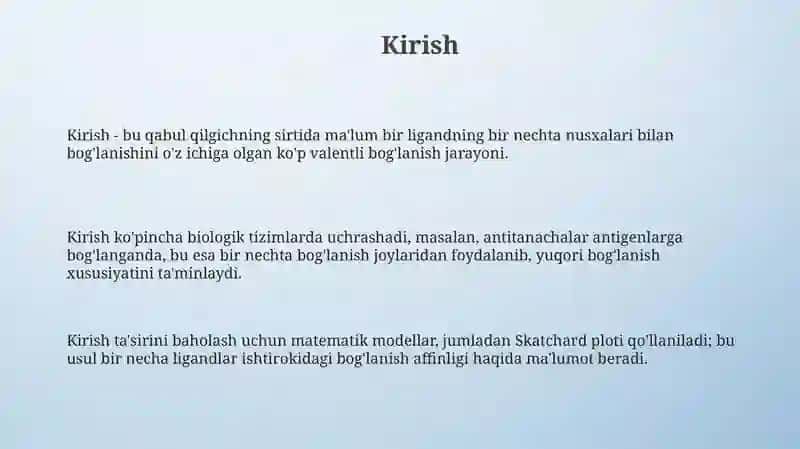 Kirish

Kirish - bu qabul qilgichning sirtida ma'lum bir ligandning bir nechta nusxalari bilan bog'lanishini o'z ichiga olgan ko'p valentli bog'lanish jarayoni.

Kirish ko'pincha biologik tizimlarda uchrashadi, masalan, antitanachalar antigenlarga bog'langanda, bu esa bir nechta bog'lanish joylaridan foydalanib, yuqori bog'lanish xususiyatini ta'minlaydi.

Kirish ta'sirini baholash uchun matematik modellar, jumladan Skatchard ploti qo'llaniladi; bu usul bir necha ligandlar ishtirokidagi bog'lanish affinligi haqida ma'lumot beradi.